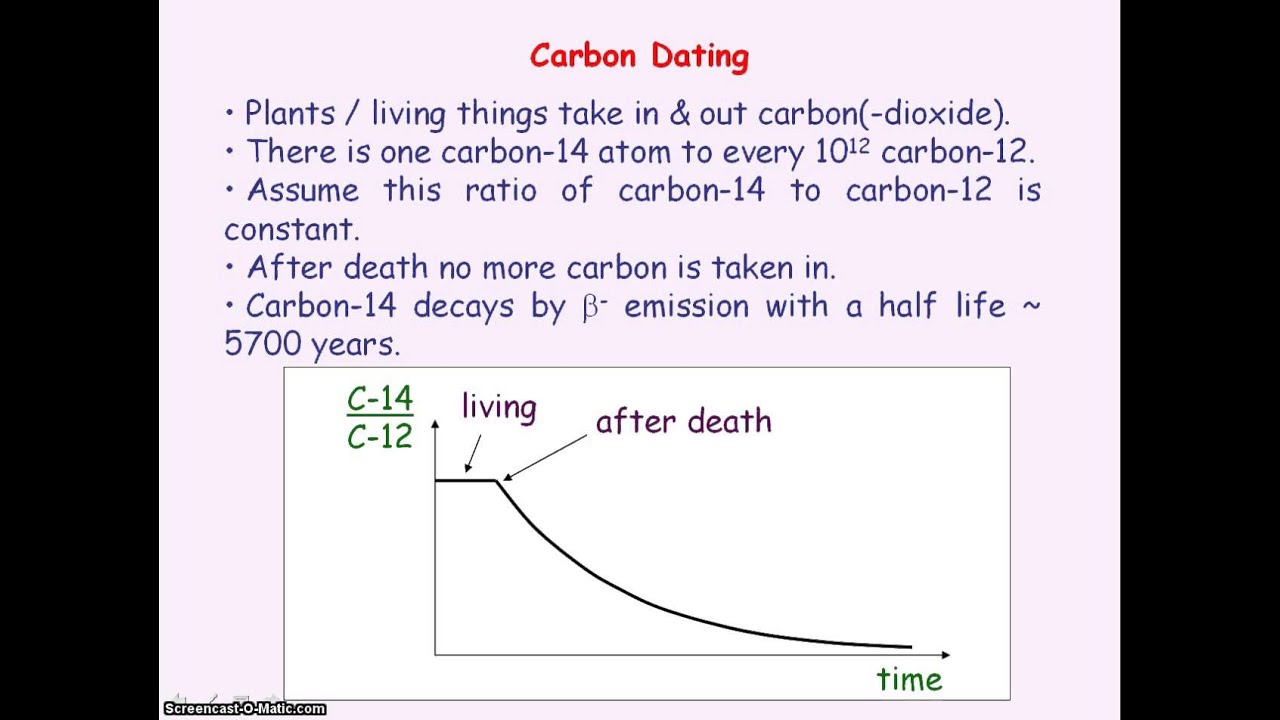 Carbon Dating

• Plants / living things take in & out carbon(-dioxide).
• There is one carbon-14 atom to every $10^{12}$ carbon-12.
• Assume this ratio of carbon-14 to carbon-12 is constant.
• After death no more carbon is taken in.
• Carbon-14 decays by $\beta^-$ emission with a half life ~ 5700 years.

$\frac{C-14}{C-12}$

living

after death

time

Screencast-O-Matic.com